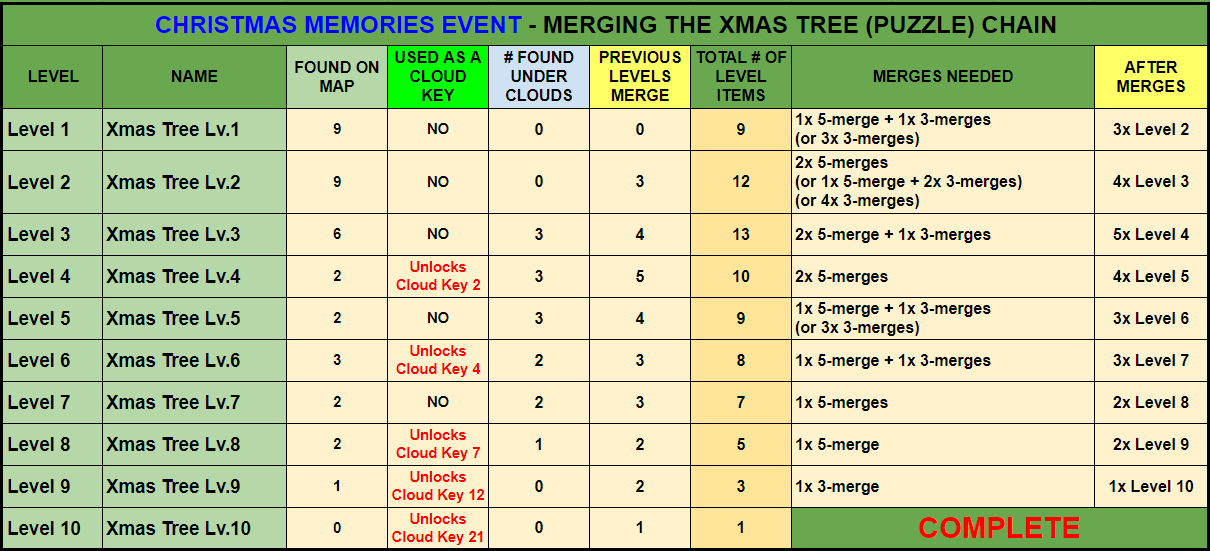 CHRISTMAS MEMORIES EVENT - MERGING THE XMAS TREE (PUZZLE) CHAIN

| LEVEL | NAME | FOUND ON MAP | USED AS A CLOUD KEY | # FOUND UNDER CLOUDS | PREVIOUS LEVELS MERGE | TOTAL # OF LEVEL ITEMS | MERGES NEEDED | AFTER MERGES |
|---|---|---|---|---|---|---|---|---|
| Level 1 | Xmas Tree Lv.1 | 9 | NO | 0 | 0 | 9 | 1x 5-merge + 1x 3-merges (or 3x 3-merges) | 3x Level 2 |
| Level 2 | Xmas Tree Lv.2 | 9 | NO | 0 | 3 | 12 | 2x 5-merges (or 1x 5-merge + 2x 3-merges) (or 4x 3-merges) | 4x Level 3 |
| Level 3 | Xmas Tree Lv.3 | 6 | NO | 3 | 4 | 13 | 2x 5-merge + 1x 3-merges | 5x Level 4 |
| Level 4 | Xmas Tree Lv.4 | 2 | Unlocks Cloud Key 2 | 3 | 5 | 10 | 2x 5-merges | 4x Level 5 |
| Level 5 | Xmas Tree Lv.5 | 2 | NO | 3 | 4 | 9 | 1x 5-merge + 1x 3-merges (or 3x 3-merges) | 3x Level 6 |
| Level 6 | Xmas Tree Lv.6 | 3 | Unlocks Cloud Key 4 | 2 | 3 | 8 | 1x 5-merge + 1x 3-merges | 3x Level 7 |
| Level 7 | Xmas Tree Lv.7 | 2 | NO | 2 | 3 | 7 | 1x 5-merges | 2x Level 8 |
| Level 8 | Xmas Tree Lv.8 | 2 | Unlocks Cloud Key 7 | 1 | 2 | 5 | 1x 5-merge | 2x Level 9 |
| Level 9 | Xmas Tree Lv.9 | 1 | Unlocks Cloud Key 12 | 0 | 2 | 3 | 1x 3-merge | 1x Level 10 |
| Level 10 | Xmas Tree Lv.10 | 0 | Unlocks Cloud Key 21 | 0 | 1 | 1 | COMPLETE | |